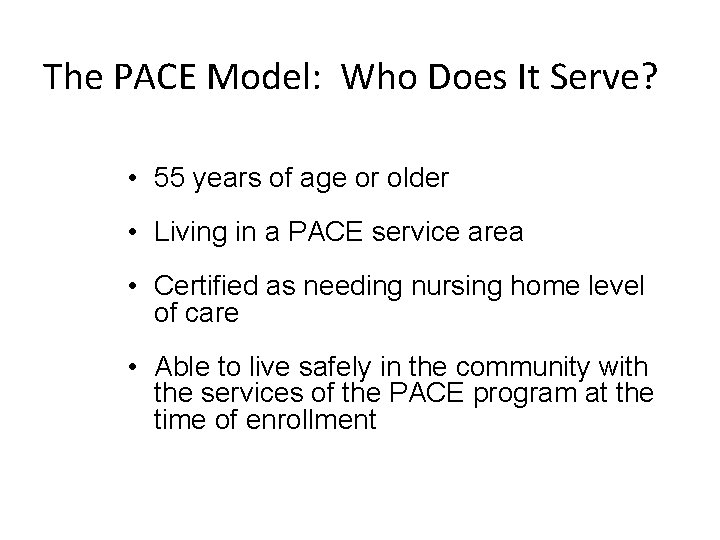 The PACE Model: Who Does It Serve?

• 55 years of age or older

• Living in a PACE service area

• Certified as needing nursing home level of care

• Able to live safely in the community with the services of the PACE program at the time of enrollment